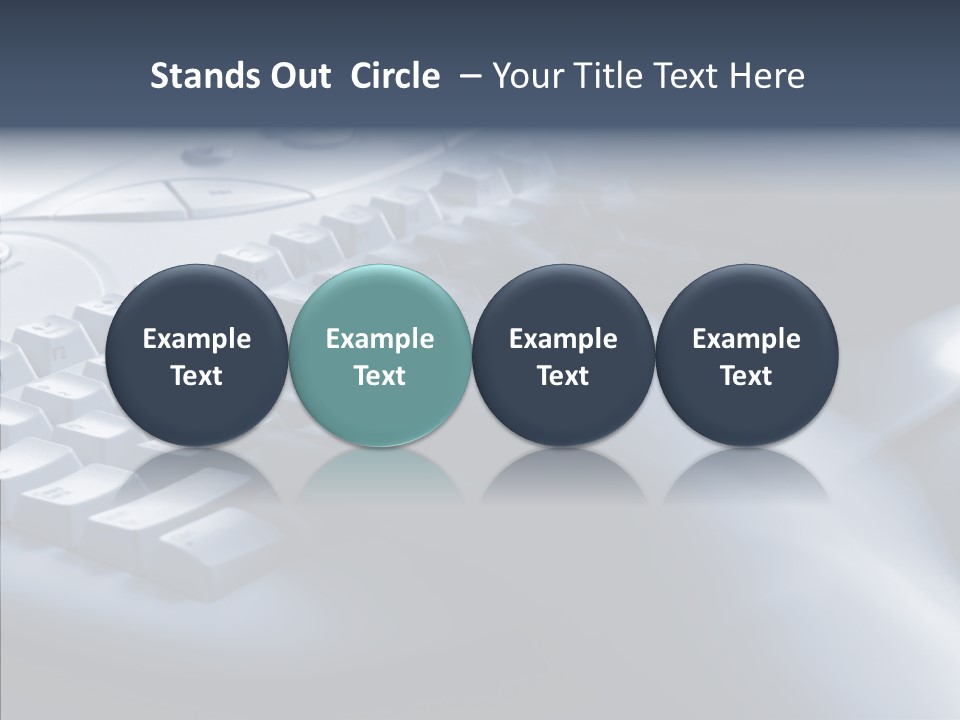 Stands Out Circle – Your Title Text Here

Example Text

Example Text

Example Text

Example Text